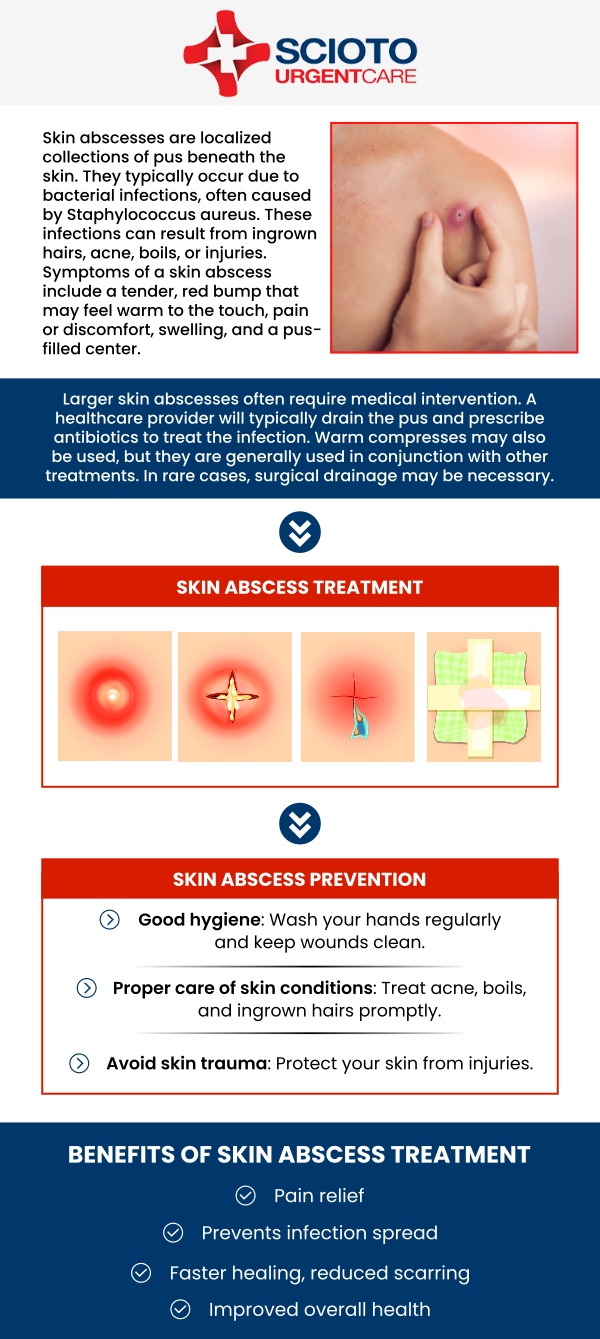 SCIOTO URGENTCARE

Skin abscesses are localized collections of pus beneath the skin. They typically occur due to bacterial infections, often caused by Staphylococcus aureus. These infections can result from ingrown hairs, acne, boils, or injuries. Symptoms of a skin abscess include a tender, red bump that may feel warm to the touch, pain or discomfort, swelling, and a pus-filled center.

Larger skin abscesses often require medical intervention. A healthcare provider will typically drain the pus and prescribe antibiotics to treat the infection. Warm compresses may also be used, but they are generally used in conjunction with other treatments. In rare cases, surgical drainage may be necessary.

SKIN ABSCESS TREATMENT

SKIN ABSCESS PREVENTION

Good hygiene: Wash your hands regularly and keep wounds clean.

Proper care of skin conditions: Treat acne, boils, and ingrown hairs promptly.

Avoid skin trauma: Protect your skin from injuries.

BENEFITS OF SKIN ABSCESS TREATMENT

Pain relief

Prevents infection spread

Faster healing, reduced scarring

Improved overall health